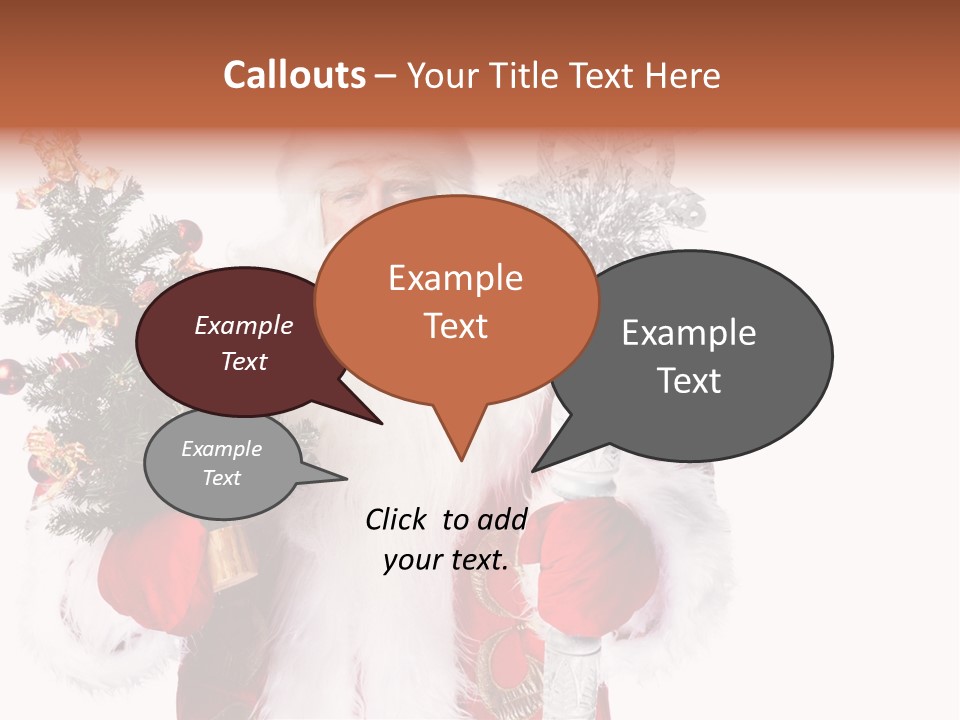 Callouts – Your Title Text Here

Example Text

Example Text

Example Text

Example Text

Click to add your text.